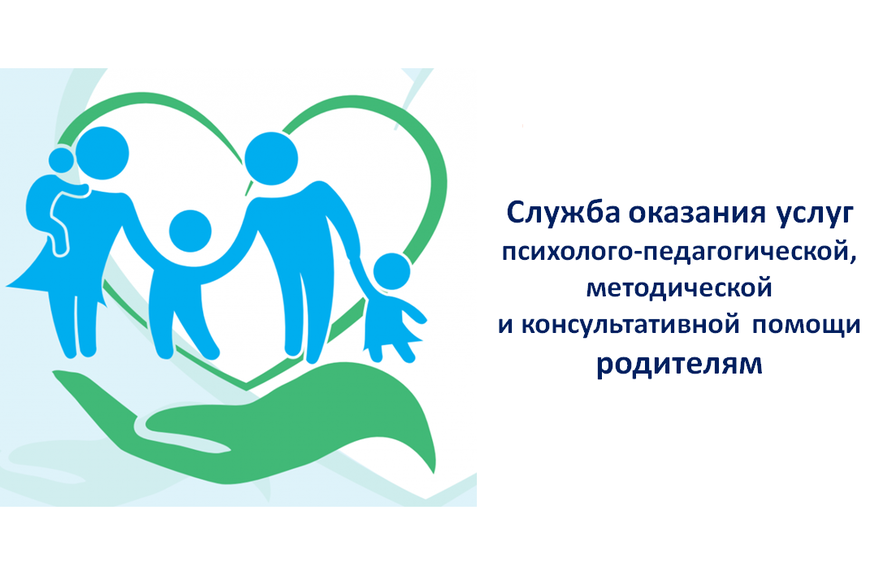 Служба оказания услуг психолого-педагогической, методической и консультативной помощи родителям